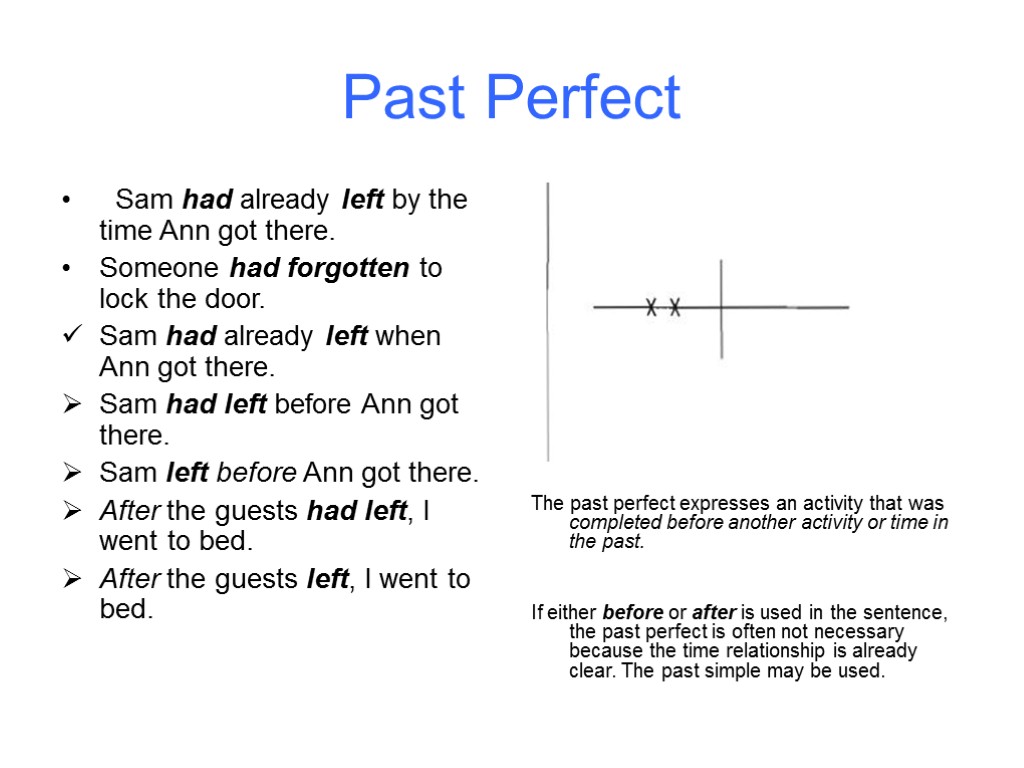 Past Perfect

• Sam had already left by the time Ann got there.
• Someone had forgotten to lock the door.
✓ Sam had already left when Ann got there.
➢ Sam had left before Ann got there.
➢ Sam left before Ann got there.
➢ After the guests had left, I went to bed.
➢ After the guests left, I went to bed.

X X

The past perfect expresses an activity that was completed before another activity or time in the past.

If either before or after is used in the sentence, the past perfect is often not necessary because the time relationship is already clear. The past simple may be used.